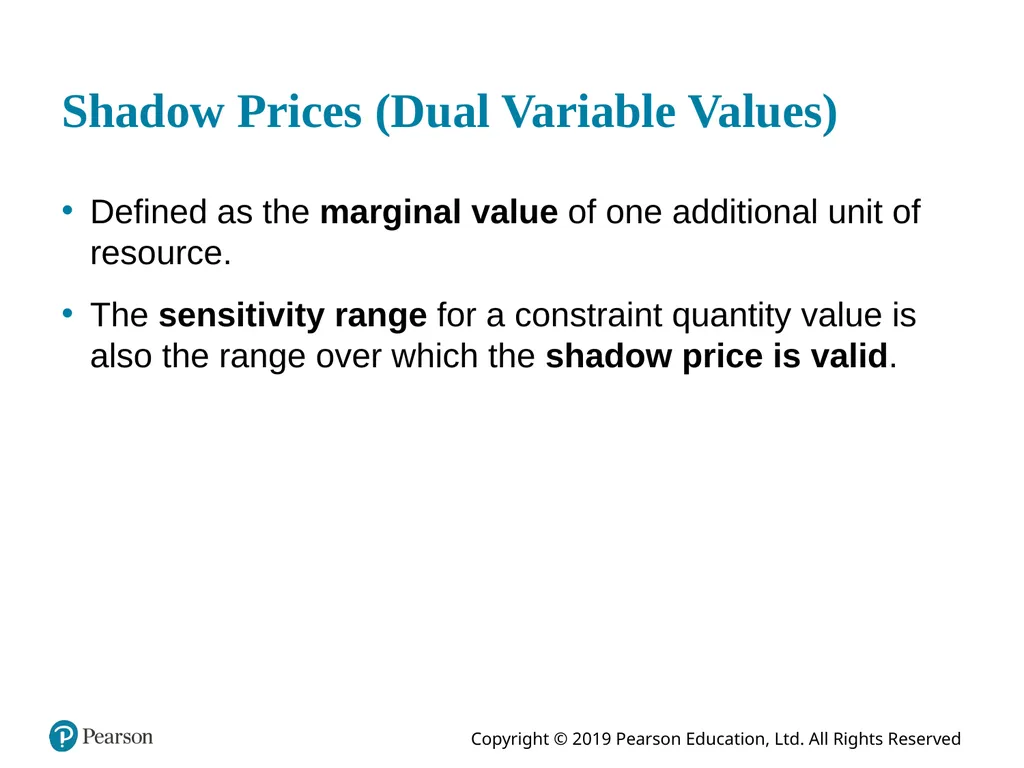 Shadow Prices (Dual Variable Values)

• Defined as the marginal value of one additional unit of resource.

• The sensitivity range for a constraint quantity value is also the range over which the shadow price is valid.

Pearson

Copyright © 2019 Pearson Education, Ltd. All Rights Reserved